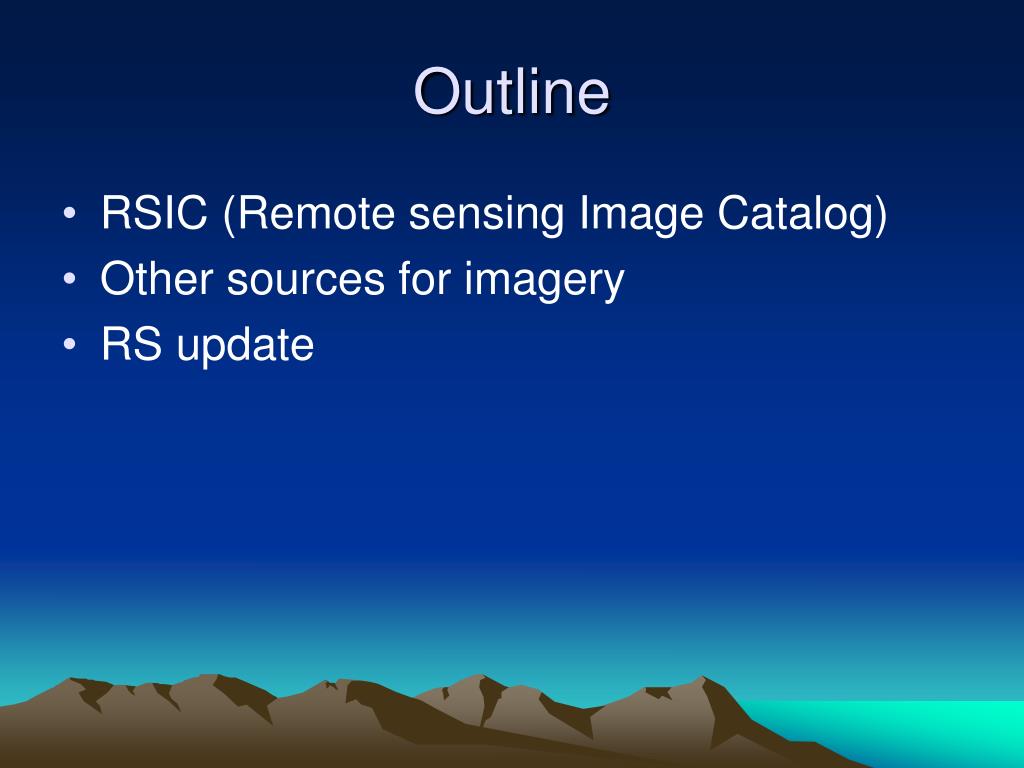 Outline

• RSIC (Remote sensing Image Catalog)
• Other sources for imagery
• RS update